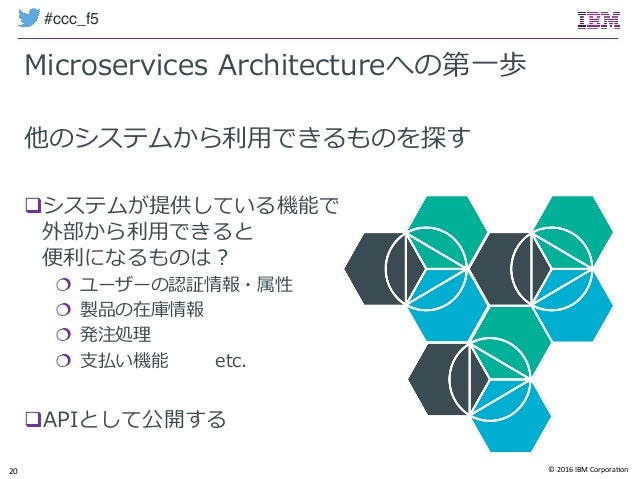 #ccc_f5

IBM

Microservices Architectureへの第一歩

他のシステムから利用できるものを探す

❑システムが提供している機能で外部から利用できると便利になるものは？

❍ ユーザーの認証情報・属性
❍ 製品の在庫情報
❍ 発注処理
❍ 支払い機能 etc.

❑APIとして公開する

20

© 2016 IBM Corporation